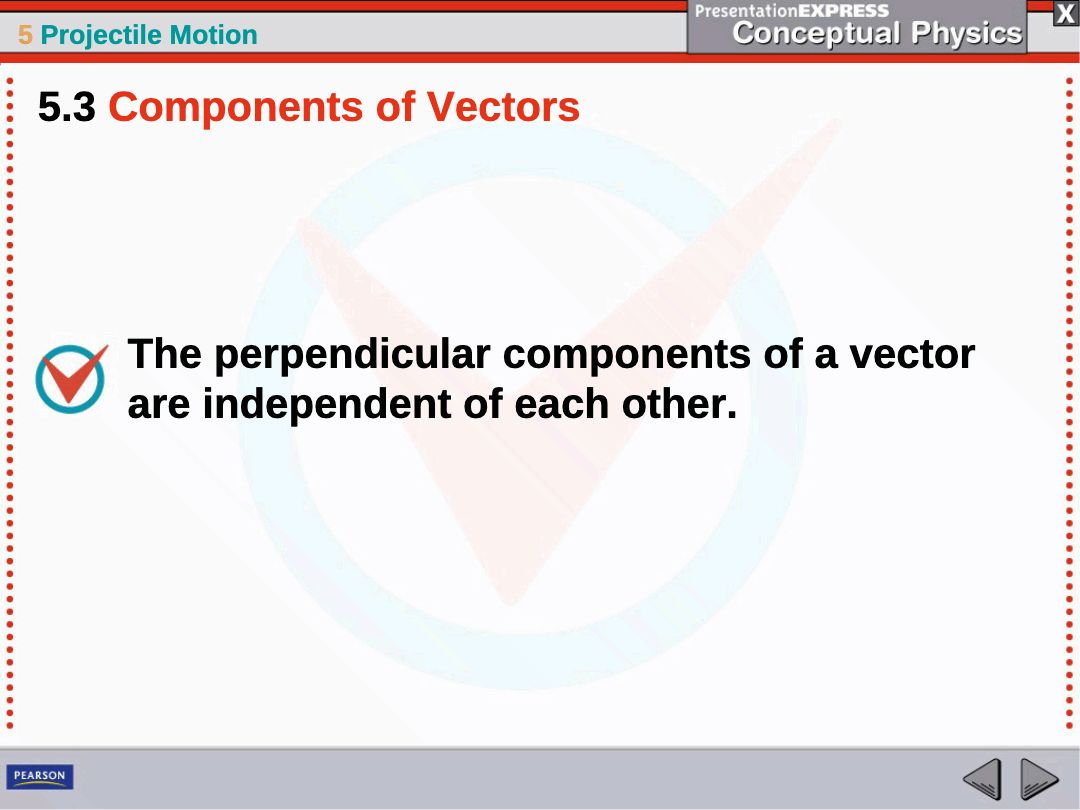 5 Projectile Motion

PresentationEXPRESS
Conceptual Physics

X

5.3 Components of Vectors

The perpendicular components of a vector are independent of each other.

PEARSON